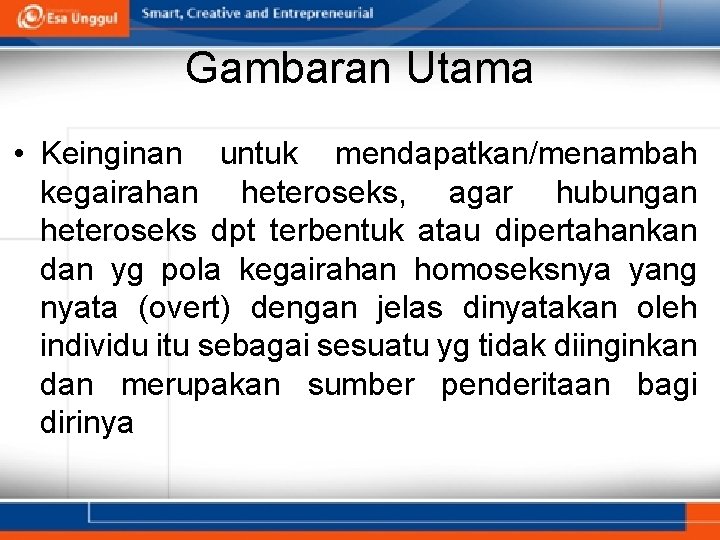 Esa Unggul
Smart, Creative and Entrepreneurial

Gambaran Utama

• Keinginan untuk mendapatkan/menambah kegairahan heteroseks, agar hubungan heteroseks dpt terbentuk atau dipertahankan dan yg pola kegairahan homoseksnya yang nyata (overt) dengan jelas dinyatakan oleh individu itu sebagai sesuatu yg tidak diinginkan dan merupakan sumber penderitaan bagi dirinya